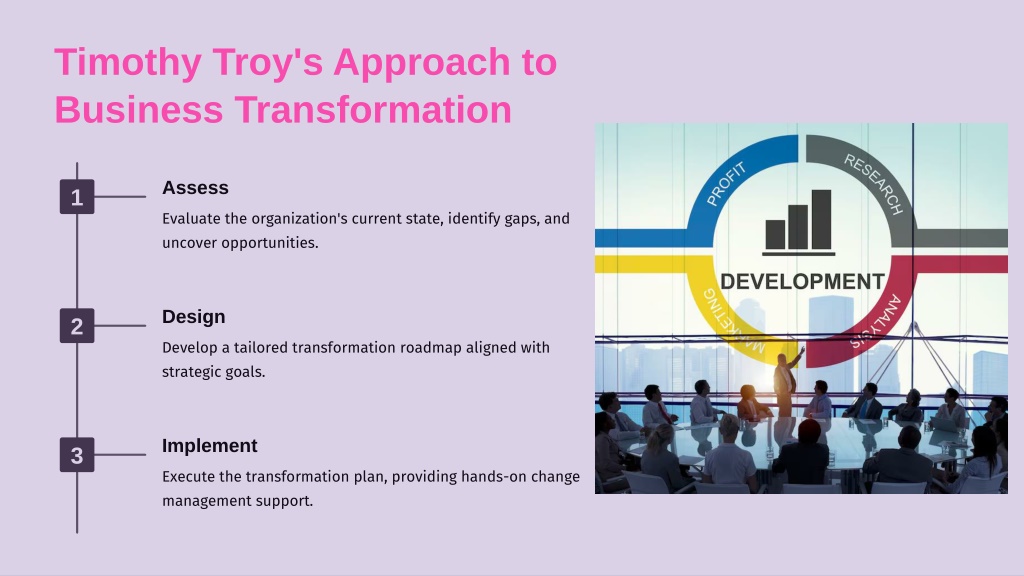 Timothy Troy's Approach to Business Transformation

1

Assess

Evaluate the organization's current state, identify gaps, and uncover opportunities.

2

Design

Develop a tailored transformation roadmap aligned with strategic goals.

3

Implement

Execute the transformation plan, providing hands-on change management support.

PROFIT

RESEARCH

DEVELOPMENT

MARKETING

ANALYSIS